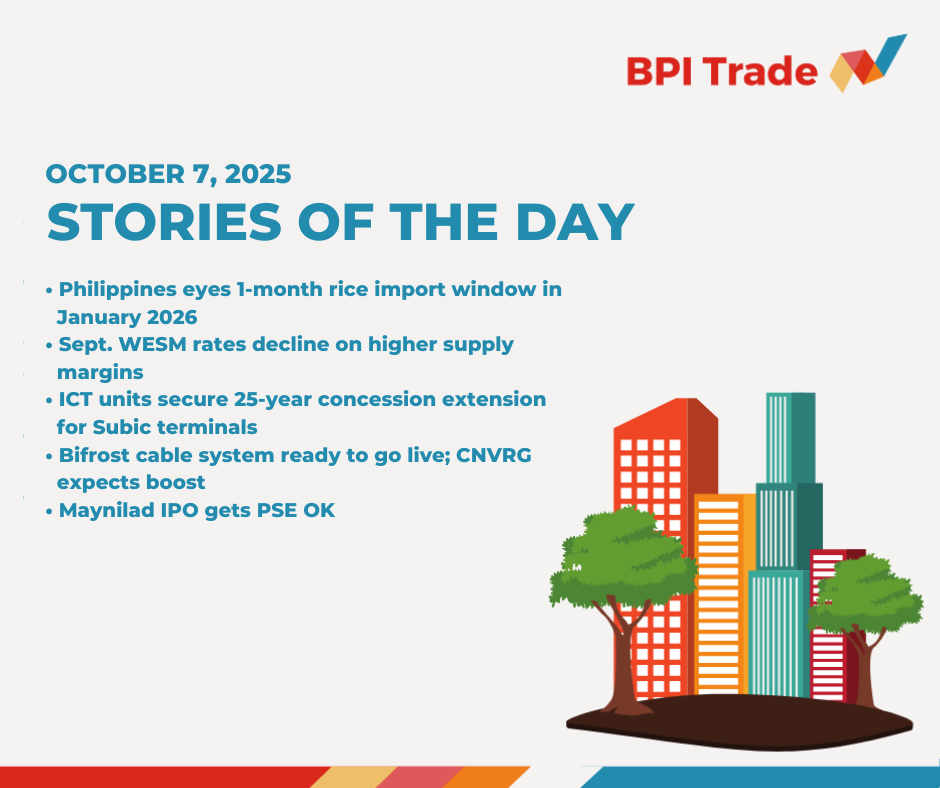 BPI Trade

OCTOBER 7, 2025
STORIES OF THE DAY

• Philippines eyes 1-month rice import window in January 2026
• Sept. WESM rates decline on higher supply margins
• ICT units secure 25-year concession extension for Subic terminals
• Bifrost cable system ready to go live; CNVRG expects boost
• Maynilad IPO gets PSE OK